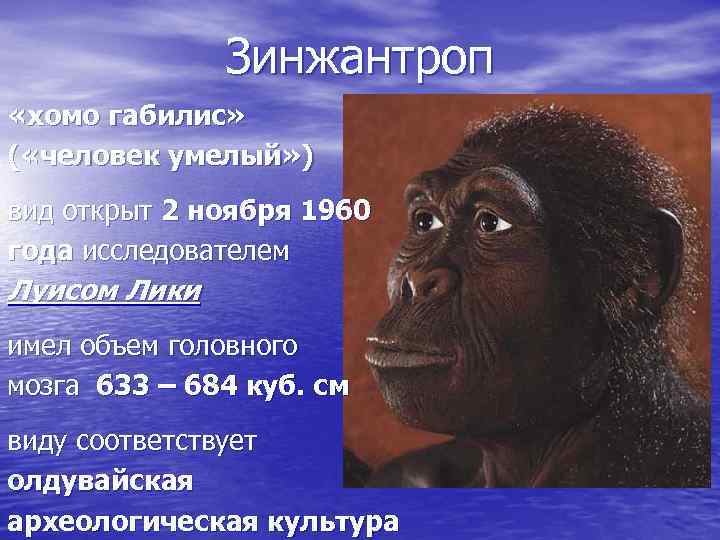 Зинжантроп

«хомо габилис» («человек умелый»)

вид открыт 2 ноября 1960 года исследователем Луисом Лики

имел объем головного мозга 633 – 684 куб. см

виду соответствует олдувайская археологическая культура